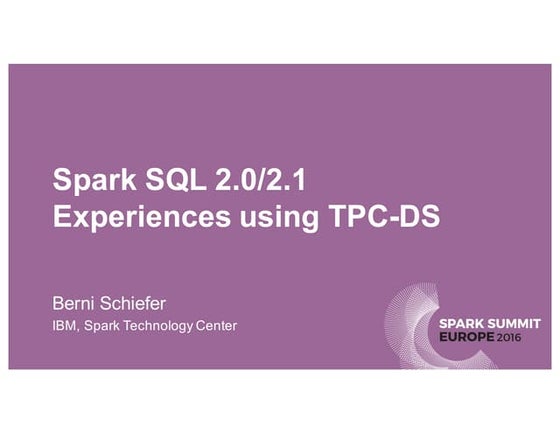 Spark SQL 2.0/2.1
Experiences using TPC-DS

Berni Schiefer

IBM, Spark Technology Center

SPARK SUMMIT
EUROPE 2016